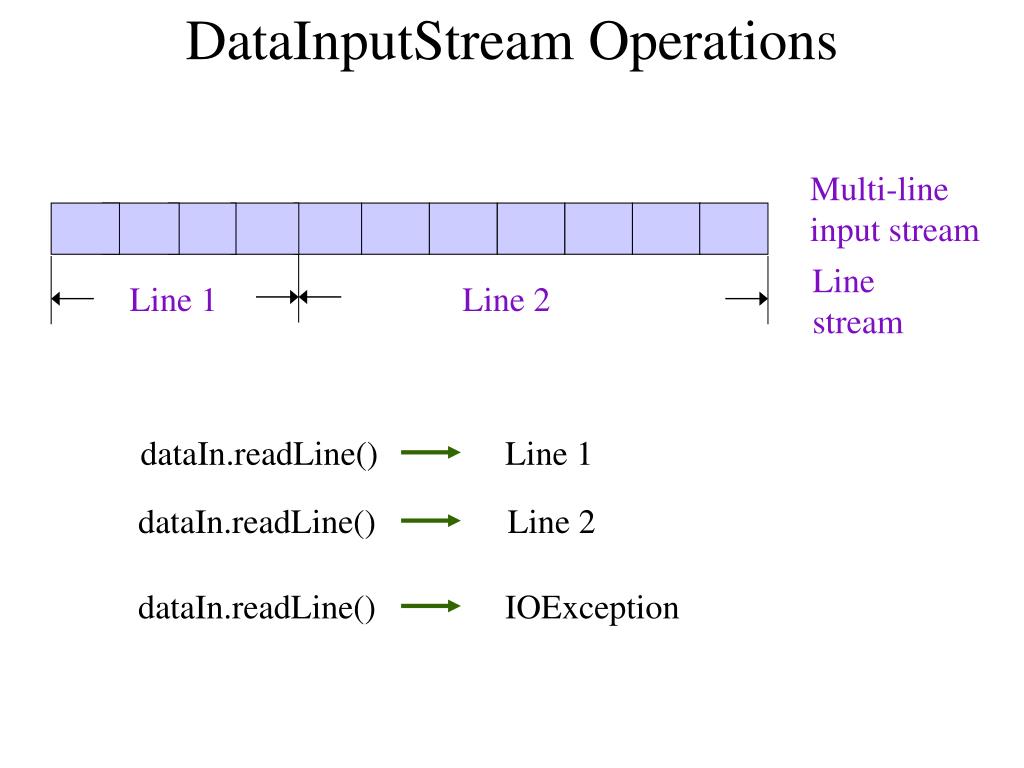 DataInputStream Operations

Multi-line input stream

Line 1

Line 2

Line stream

dataIn.readLine() Line 1

dataIn.readLine() Line 2

dataIn.readLine() IOException